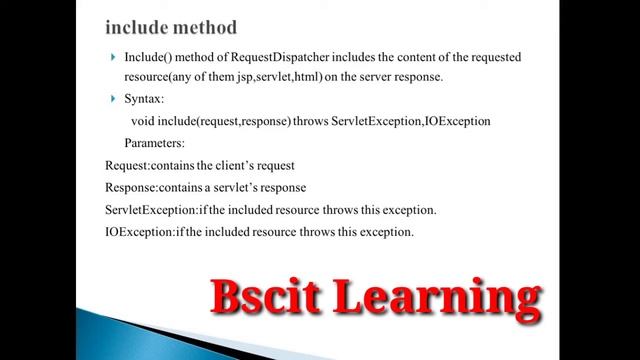 include method

Include() method of RequestDispatcher includes the content of the requested resource(any of them jsp,servlet,html) on the server response.

Syntax:

void include(request,response) throws ServletException,IOException

Parameters:

Request:contains the client's request

Response:contains a servlet's response

ServletException:if the included resource throws this exception.

IOException:if the included resource throws this exception.

Bscit Learning